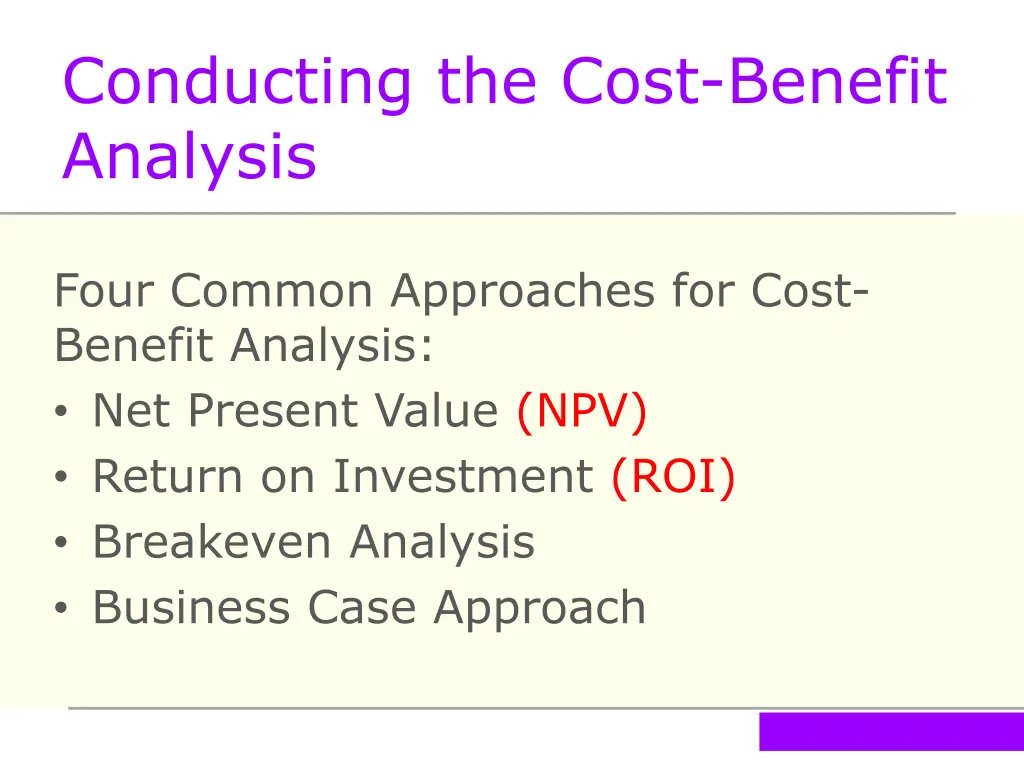 Conducting the Cost-Benefit Analysis

Four Common Approaches for Cost-Benefit Analysis:
• Net Present Value (NPV)
• Return on Investment (ROI)
• Breakeven Analysis
• Business Case Approach